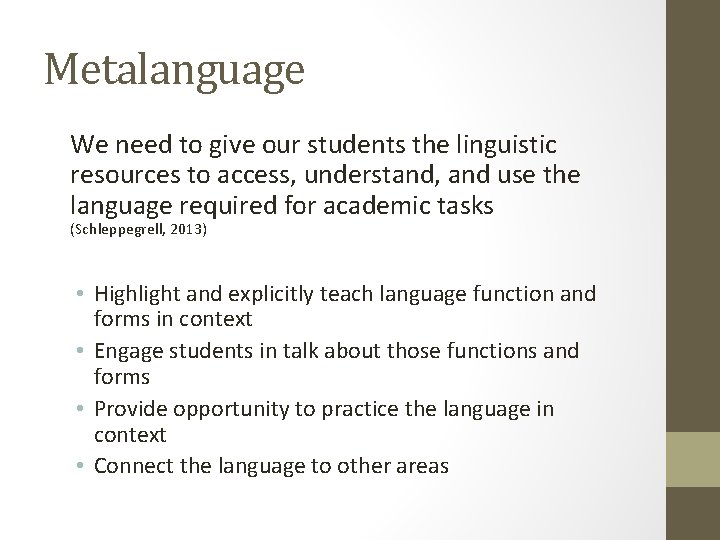 Metalanguage

We need to give our students the linguistic resources to access, understand, and use the language required for academic tasks
(Schleppegrell, 2013)

• Highlight and explicitly teach language function and forms in context
• Engage students in talk about those functions and forms
• Provide opportunity to practice the language in context
• Connect the language to other areas